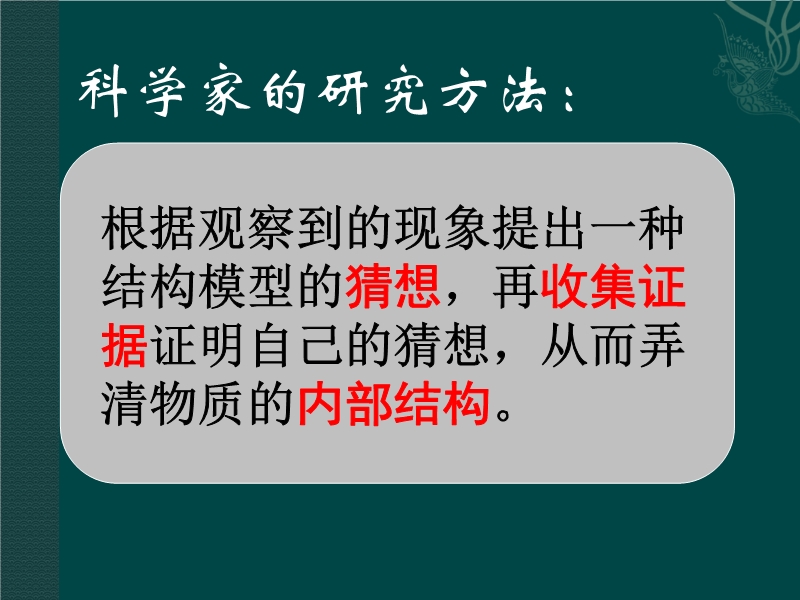 科学家的研究方法：

根据观察到的现象提出一种结构模型的猜想，再收集证据证明自己的猜想，从而弄清物质的内部结构。